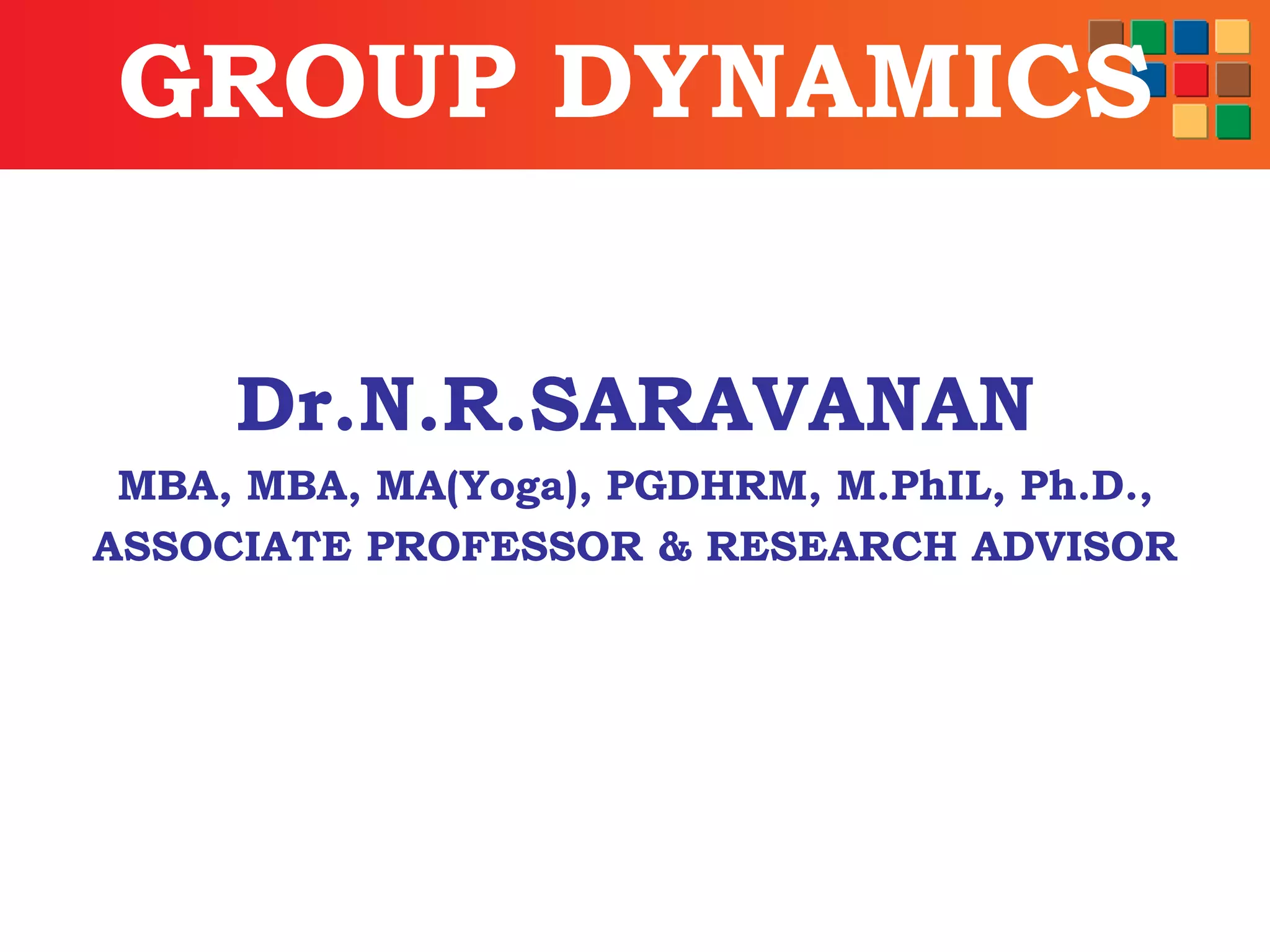 GROUP DYNAMICS

Dr.N.R.SARAVANAN

MBA, MBA, MA(Yoga), PGDHRM, M.PhIL, Ph.D.,

ASSOCIATE PROFESSOR & RESEARCH ADVISOR